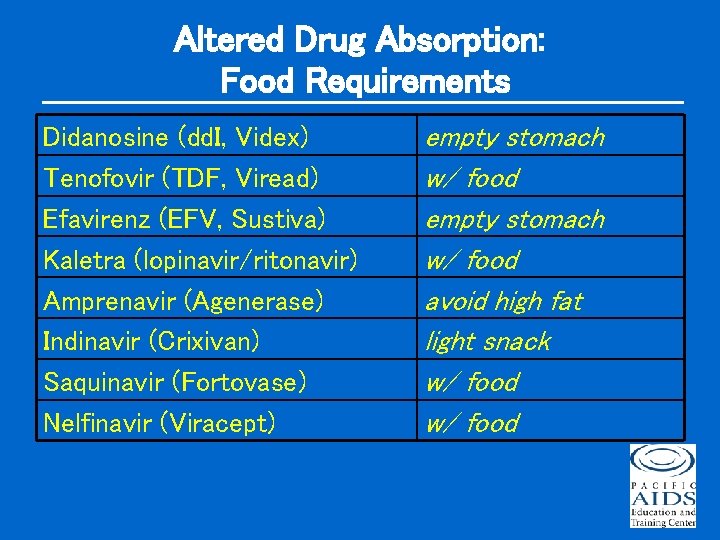 Altered Drug Absorption:
Food Requirements

| Didanosine (ddI, Videx) | empty stomach |
|---|---|
| Tenofovir (TDF, Viread) | w/ food |
| Efavirenz (EFV, Sustiva) | empty stomach |
| Kaletra (lopinavir/ritonavir) | w/ food |
| Amprenavir (Agenerase) | avoid high fat |
| Indinavir (Crixivan) | light snack |
| Saquinavir (Fortovase) | w/ food |
| Nelfinavir (Viracept) | w/ food |

PACIFIC
AIDS
Education and
Training Center